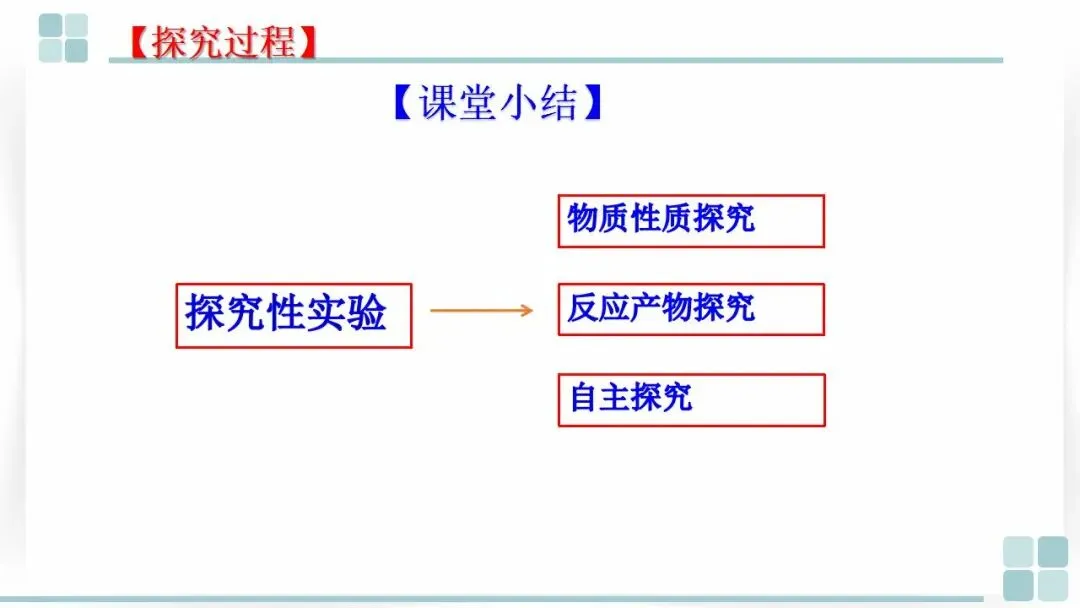 【探究过程】

【课堂小结】

探究性实验

物质性质探究

反应产物探究

自主探究